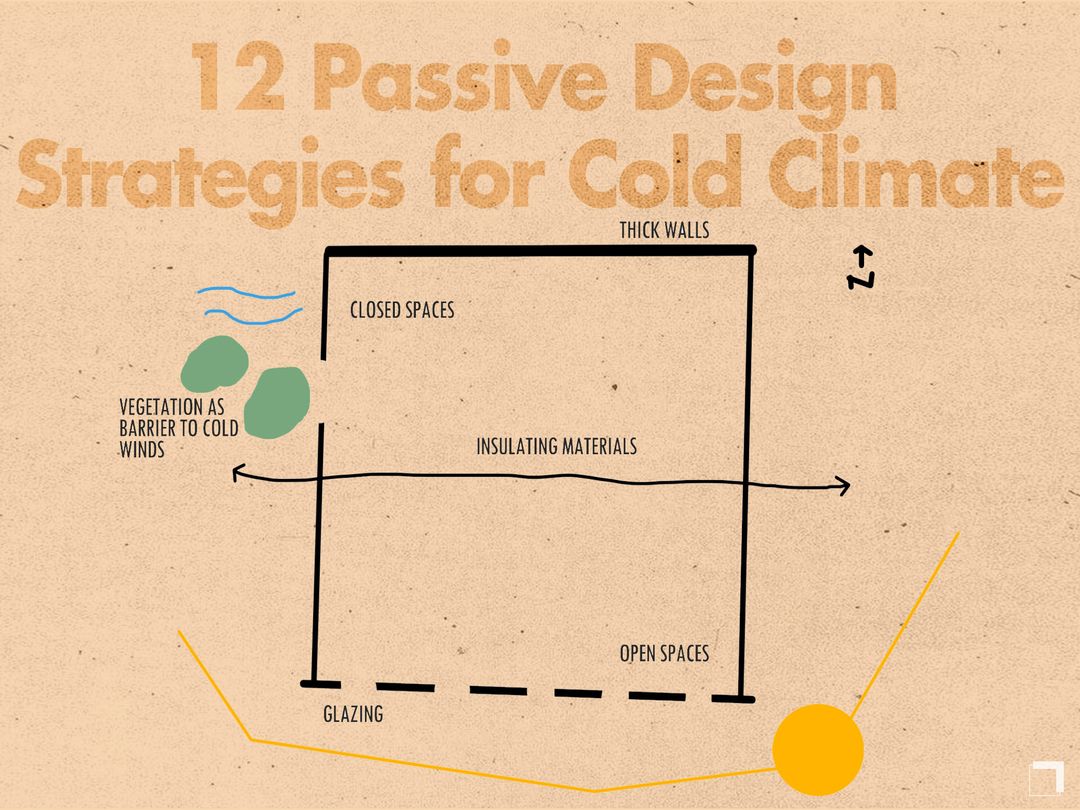 12 Passive Design Strategies for Cold Climate

THICK WALLS

N

CLOSED SPACES

VEGETATION AS BARRIER TO COLD WINDS

INSULATING MATERIALS

OPEN SPACES

GLAZING